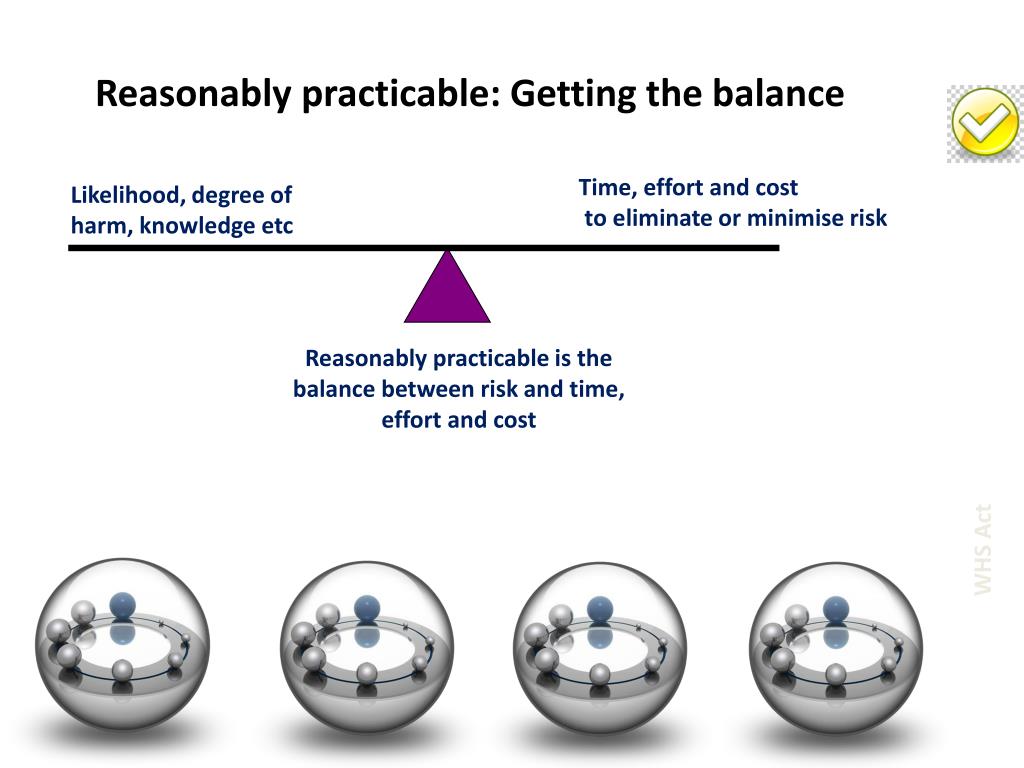 Reasonably practicable: Getting the balance

Likelihood, degree of harm, knowledge etc

Time, effort and cost to eliminate or minimise risk

Reasonably practicable is the balance between risk and time, effort and cost

WHS Act